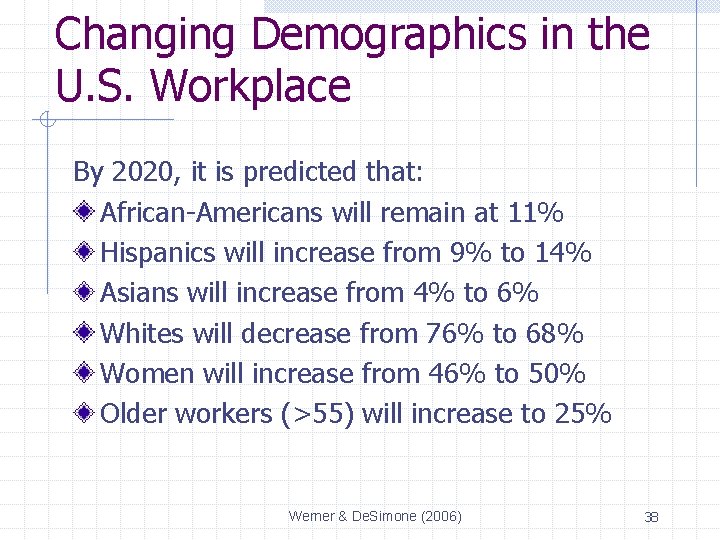 Changing Demographics in the U.S. Workplace

By 2020, it is predicted that:

African-Americans will remain at 11%

Hispanics will increase from 9% to 14%

Asians will increase from 4% to 6%

Whites will decrease from 76% to 68%

Women will increase from 46% to 50%

Older workers (>55) will increase to 25%

Werner & DeSimone (2006)

38